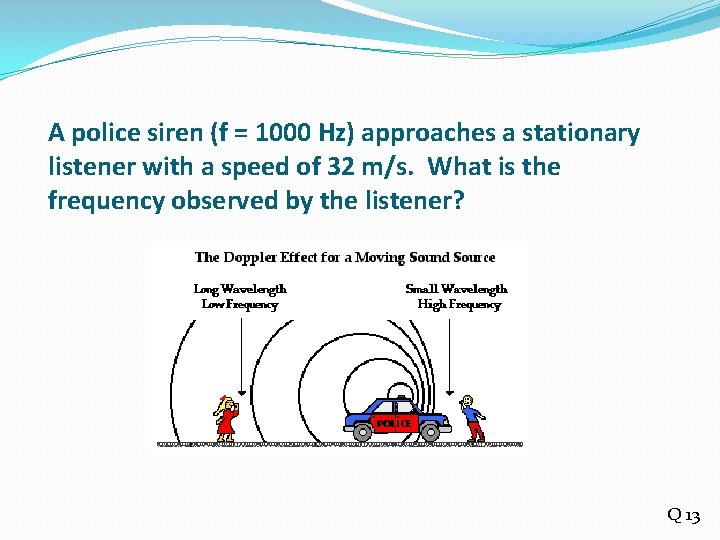 A police siren (f = 1000 Hz) approaches a stationary listener with a speed of 32 m/s. What is the frequency observed by the listener?

The Doppler Effect for a Moving Sound Source

Long Wavelength
Low Frequency

Small Wavelength
High Frequency

POLICE

Q 13